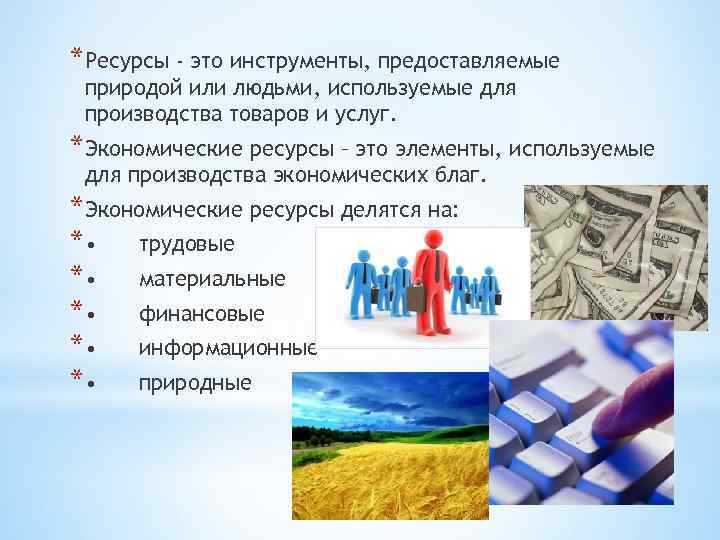 * Ресурсы - это инструменты, предоставляемые природой или людьми, используемые для производства товаров и услуг.

* Экономические ресурсы – это элементы, используемые для производства экономических благ.

* Экономические ресурсы делятся на:

* • трудовые

* • материальные

* • финансовые

* • информационные

* • природные